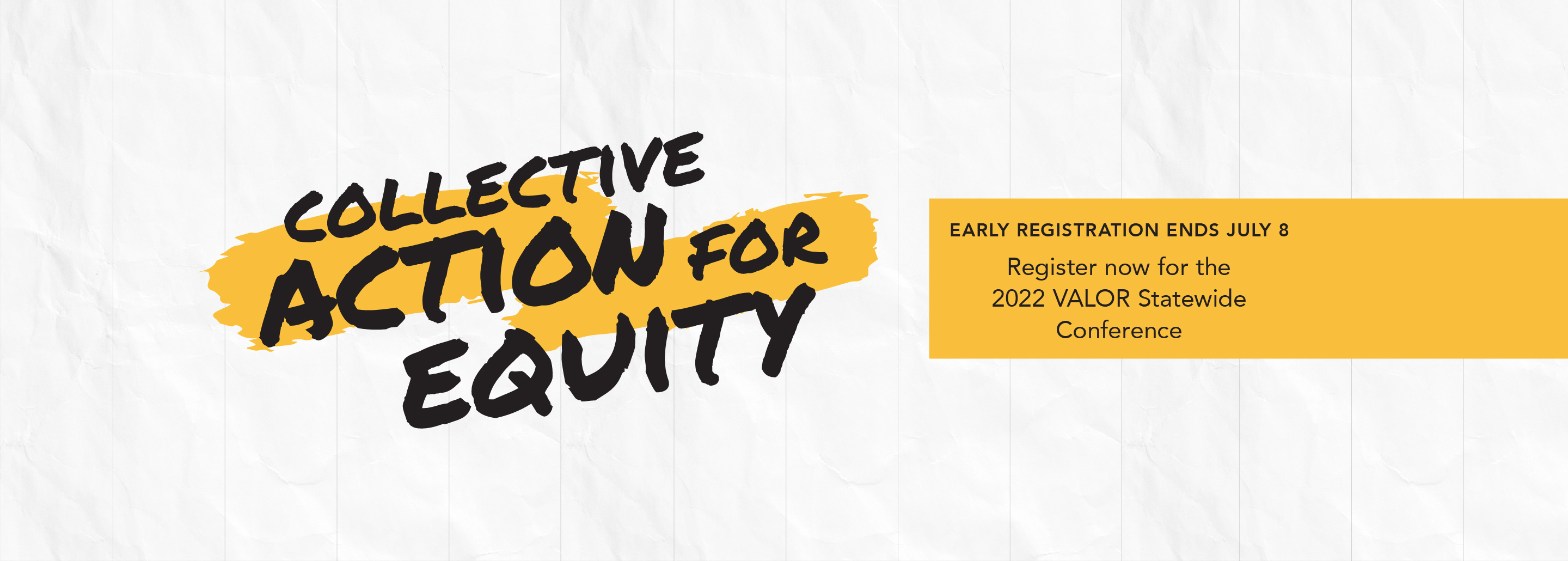 COLLECTIVE ACTION FOR EQUITY

EARLY REGISTRATION ENDS JULY 8

Register now for the 2022 VALOR Statewide Conference